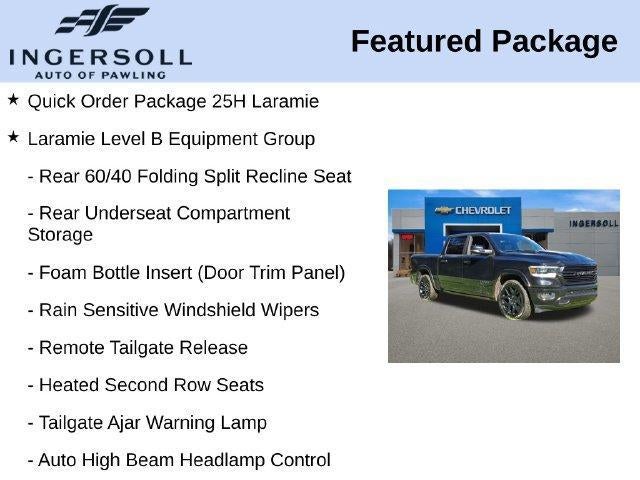 INGERSOLL
AUTO OF PAWLING

Featured Package

★ Quick Order Package 25H Laramie

★ Laramie Level B Equipment Group

- Rear 60/40 Folding Split Recline Seat

- Rear Underseat Compartment Storage

- Foam Bottle Insert (Door Trim Panel)

- Rain Sensitive Windshield Wipers

- Remote Tailgate Release

- Heated Second Row Seats

- Tailgate Ajar Warning Lamp

- Auto High Beam Headlamp Control

CHEVROLET

INGERSOLL